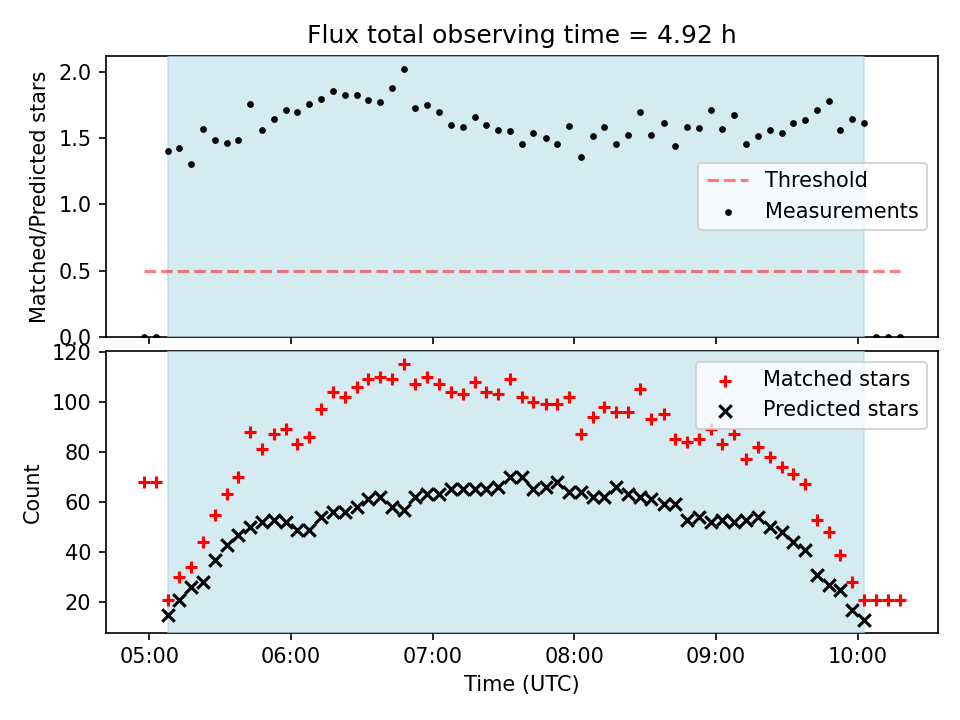 Flux total observing time = 4.92 h

Matched/Predicted stars

2.0
1.5
1.0
0.5
0.0

Threshold
Measurements

Count

120
100
80
60
40
20

Matched stars
Predicted stars

05:00 06:00 07:00 08:00 09:00 10:00

Time (UTC)